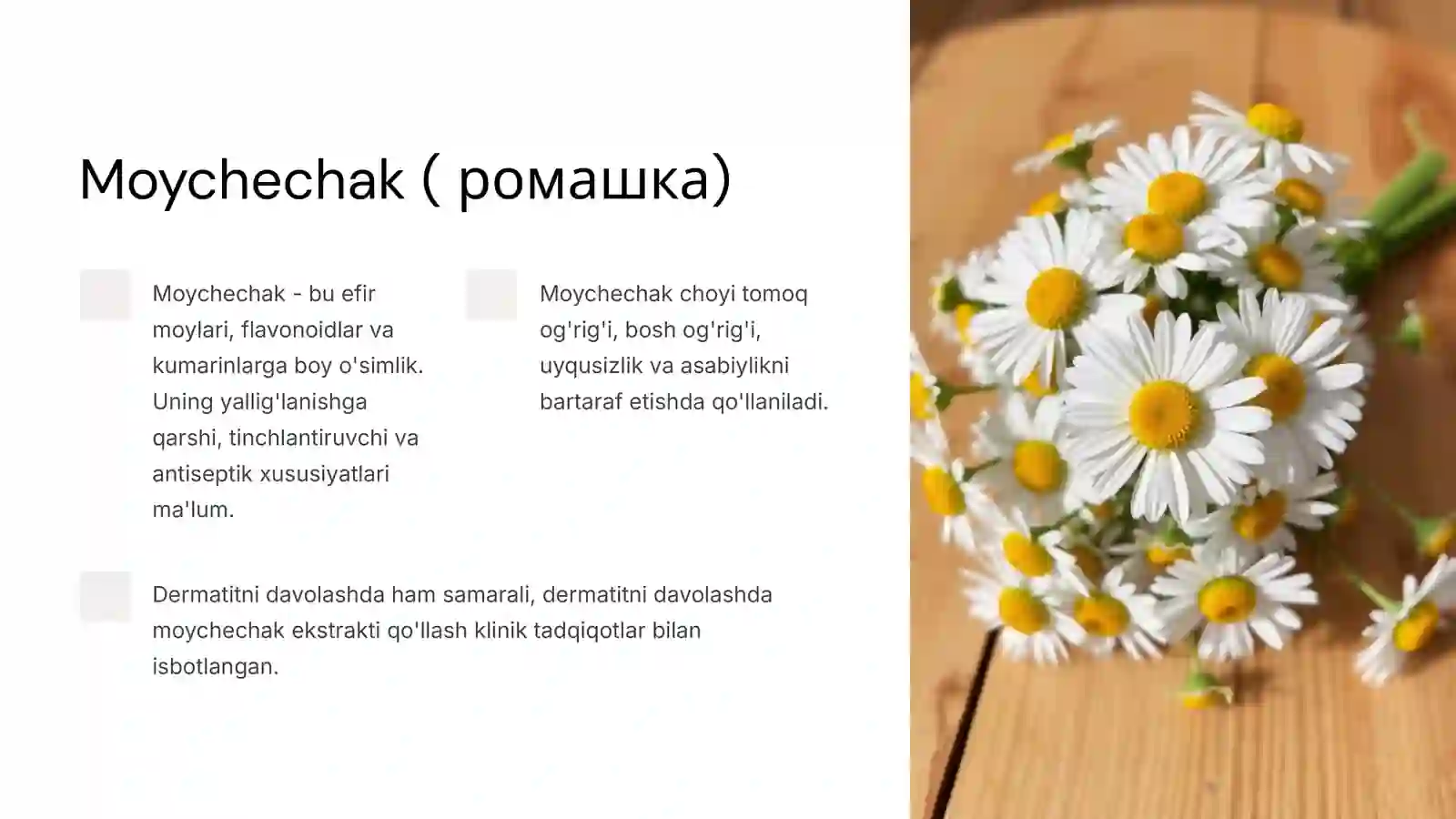 Moychechak ( ромашка)

Moychechak - bu efir moylari, flavonoidlar va kumarinlarga boy o'simlik. Uning yallig'lanishga qarshi, tinchlantiruvchi va antiseptik xususiyatlari ma'lum.

Moychechak choyi tomoq og'rig'i, bosh og'rig'i, uyqusizlik va asabiylikni bartaraf etishda qo'llaniladi.

Dermatitni davolashda ham samarali, dermatitni davolashda moychechak ekstrakti qo'llash klinik tadqiqotlar bilan isbotlangan.